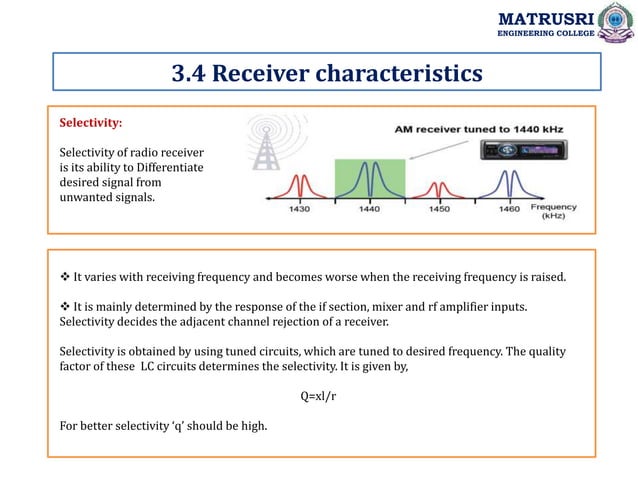 MATRUSRI
ENGINEERING COLLEGE

3.4 Receiver characteristics

Selectivity:

Selectivity of radio receiver is its ability to Differentiate desired signal from unwanted signals.

AM receiver tuned to 1440 kHz

1430 1440 1450 1460 Frequency (kHz)

❖ It varies with receiving frequency and becomes worse when the receiving frequency is raised.

❖ It is mainly determined by the response of the if section, mixer and rf amplifier inputs. Selectivity decides the adjacent channel rejection of a receiver.

Selectivity is obtained by using tuned circuits, which are tuned to desired frequency. The quality factor of these LC circuits determines the selectivity. It is given by,

Q=xl/r

For better selectivity 'q' should be high.